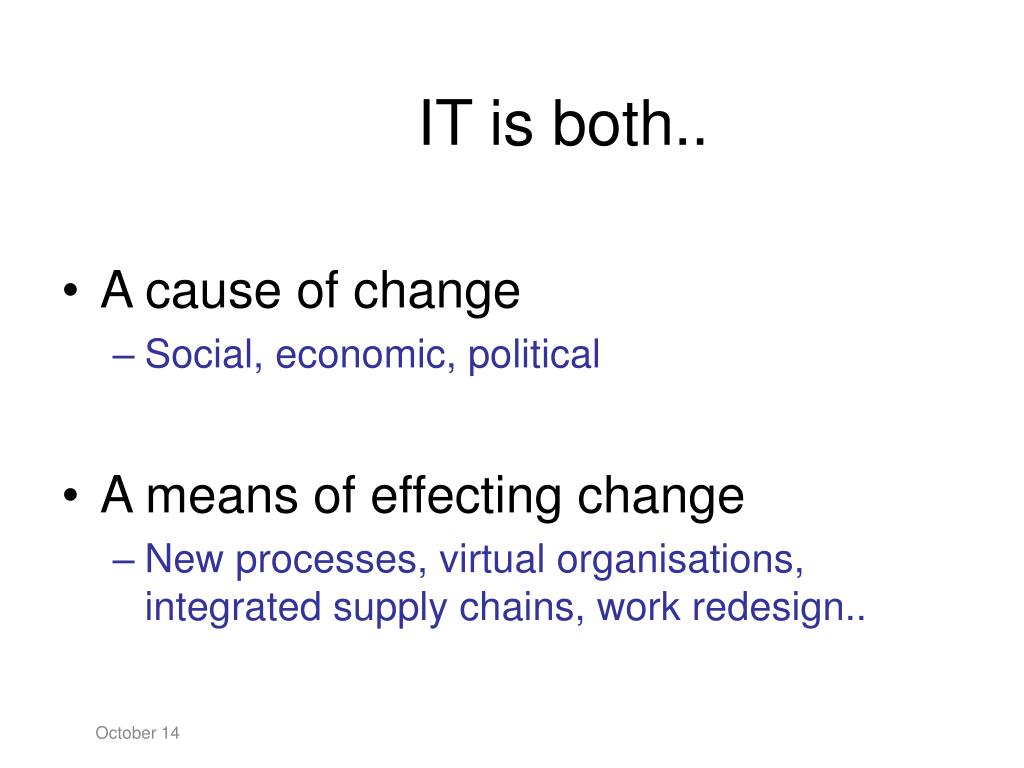 IT is both..

• A cause of change
– Social, economic, political

• A means of effecting change
– New processes, virtual organisations, integrated supply chains, work redesign..

October 14